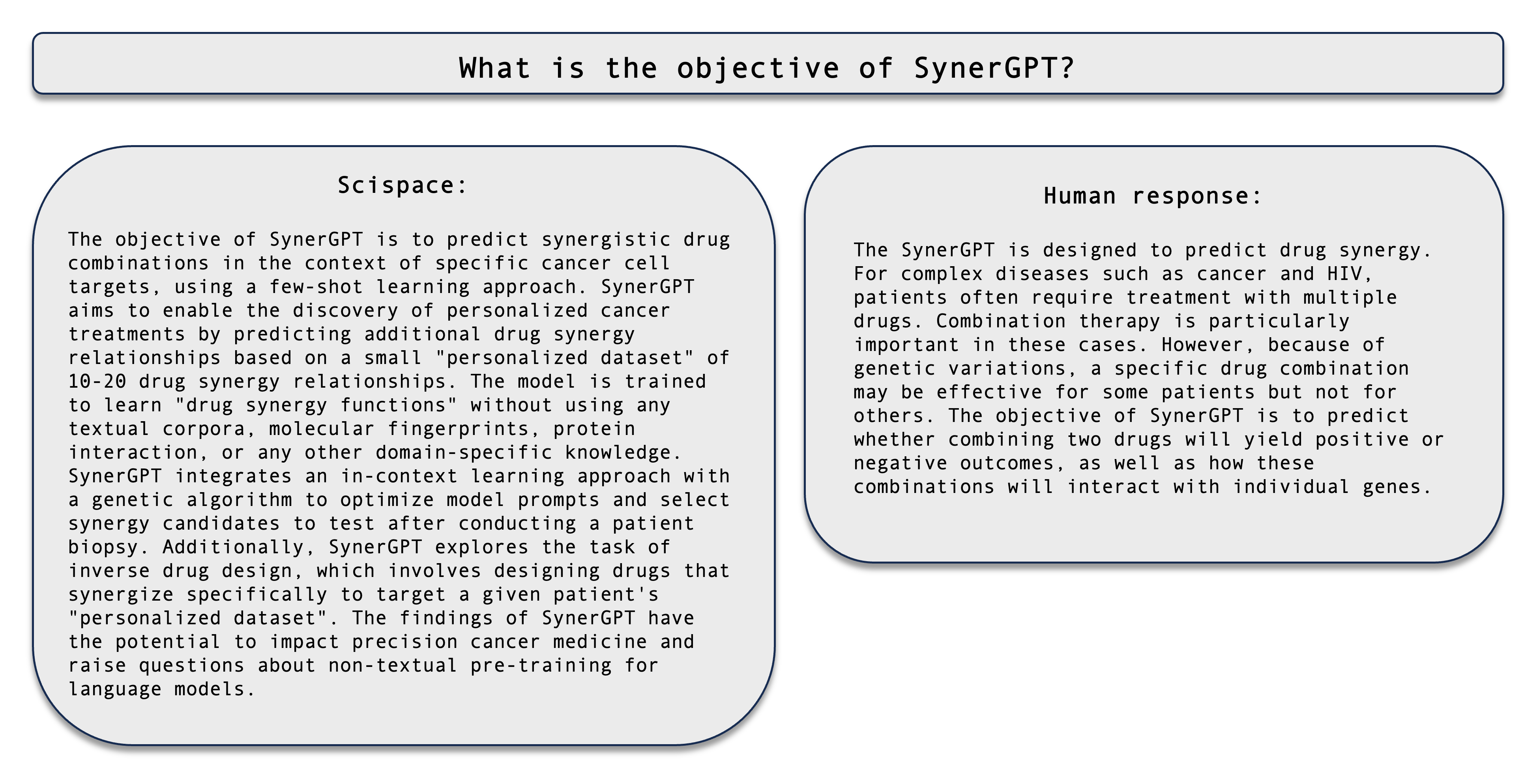 What is the objective of SynerGPT?

Scispace:

The objective of SynerGPT is to predict synergistic drug combinations in the context of specific cancer cell targets, using a few-shot learning approach. SynerGPT aims to enable the discovery of personalized cancer treatments by predicting additional drug synergy relationships based on a small "personalized dataset" of 10-20 drug synergy relationships. The model is trained to learn "drug synergy functions" without using any textual corpora, molecular fingerprints, protein interaction, or any other domain-specific knowledge. SynerGPT integrates an in-context learning approach with a genetic algorithm to optimize model prompts and select synergy candidates to test after conducting a patient biopsy. Additionally, SynerGPT explores the task of inverse drug design, which involves designing drugs that synergize specifically to target a given patient's "personalized dataset". The findings of SynerGPT have the potential to impact precision cancer medicine and raise questions about non-textual pre-training for language models.

Human response:

The SynerGPT is designed to predict drug synergy. For complex diseases such as cancer and HIV, patients often require treatment with multiple drugs. Combination therapy is particularly important in these cases. However, because of genetic variations, a specific drug combination may be effective for some patients but not for others. The objective of SynerGPT is to predict whether combining two drugs will yield positive or negative outcomes, as well as how these combinations will interact with individual genes.